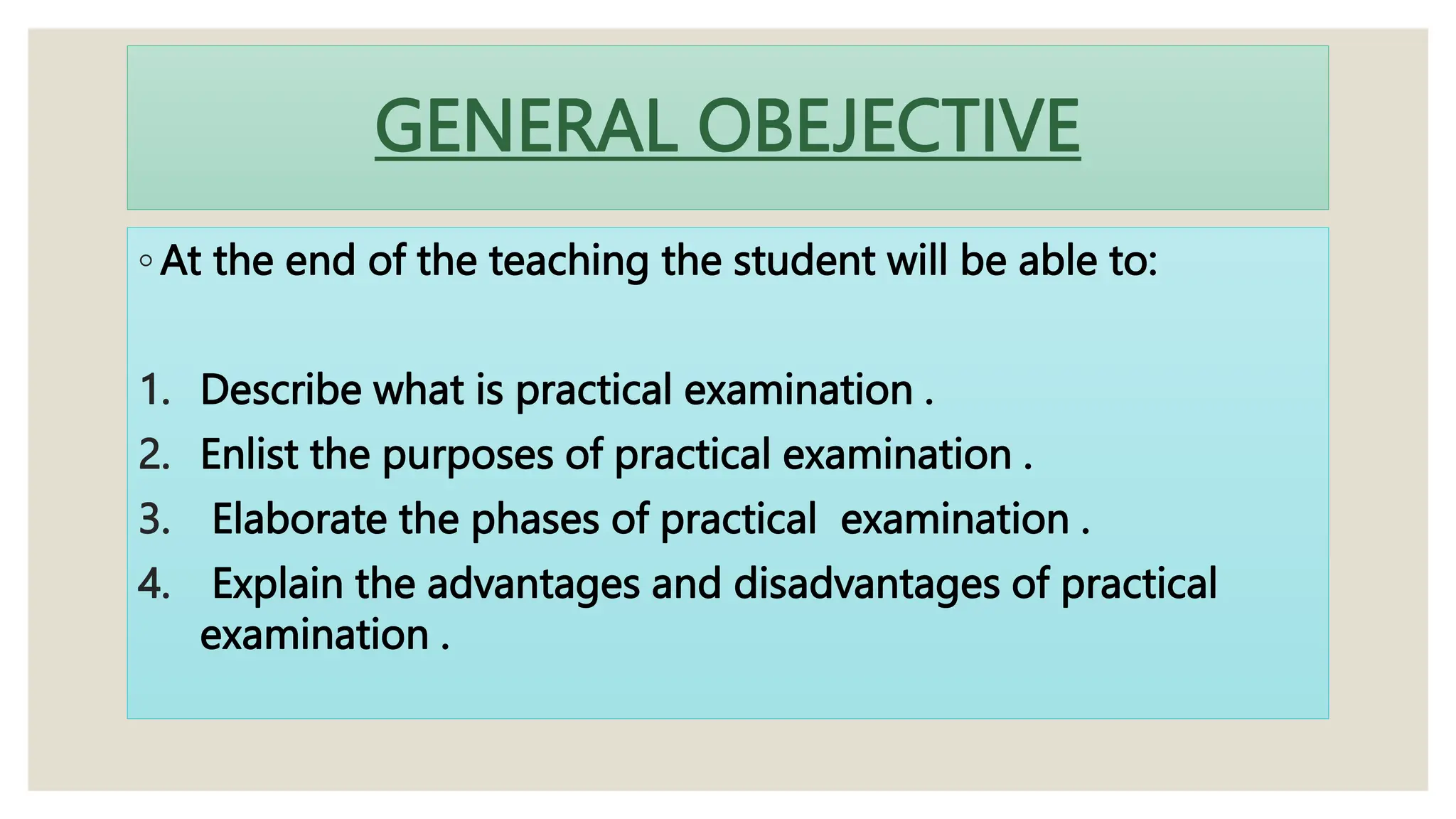 GENERAL OBEJECTIVE

◦ At the end of the teaching the student will be able to:

1. Describe what is practical examination .
2. Enlist the purposes of practical examination .
3. Elaborate the phases of practical examination .
4. Explain the advantages and disadvantages of practical examination .